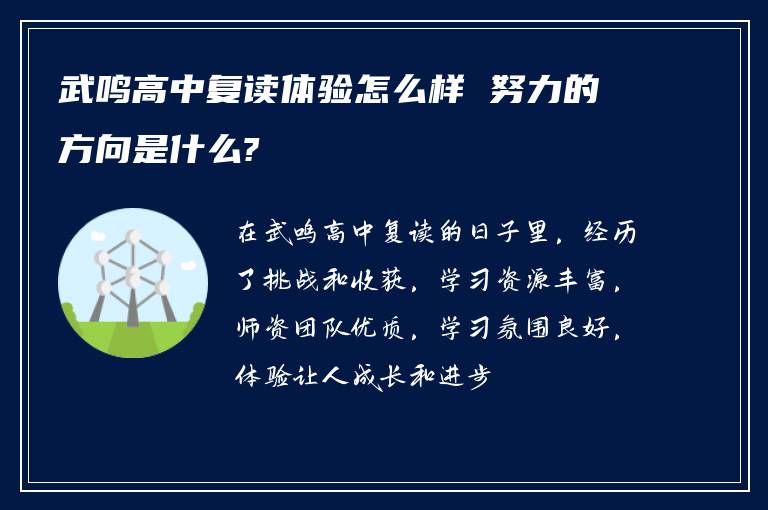 武鸣高中复读体验怎么样 努力的方向是什么?

在武鸣高中复读的日子里，经历了挑战和收获，学习资源丰富，师资团队优质，学习氛围良好，体验让人成长和进步